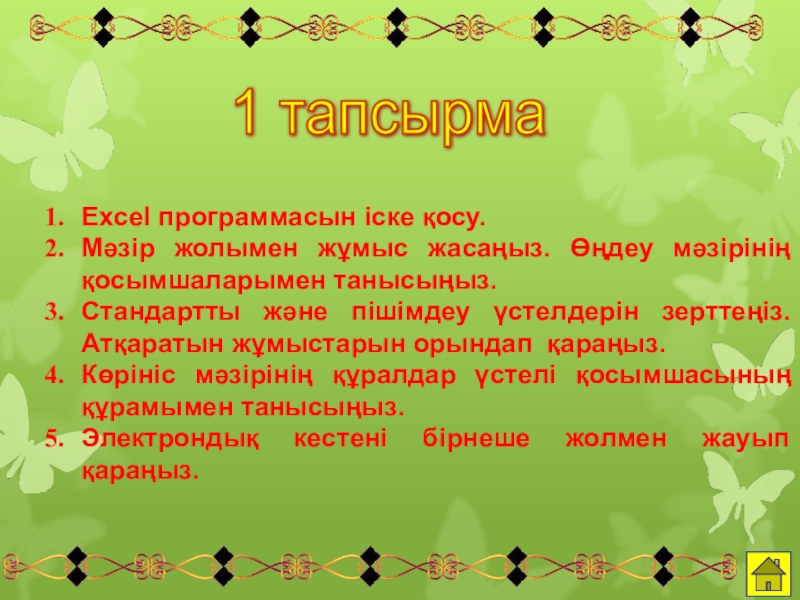 1 тапсырма

1. Excel программасын іске қосу.
2. Мәзір жолымен жұмыс жасаңыз. Өңдеу мәзірінің қосымшаларымен танысыңыз.
3. Стандартты және пішімдеу үстелдерін зерттеңіз. Атқаратын жұмыстарын орындап қараңыз.
4. Көрініс мәзірінің құралдар үстелі қосымшасының құрамымен танысыңыз.
5. Электрондық кестені бірнеше жолмен жауып қараңыз.